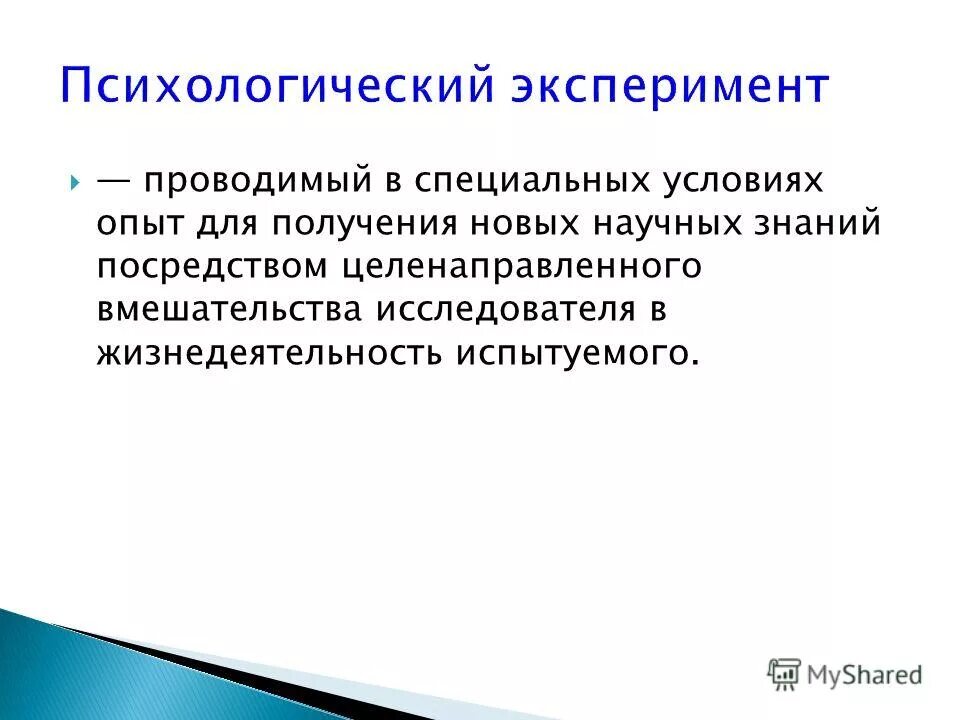 Психологический эксперимент

— проводимый в специальных условиях опыт для получения новых научных знаний посредством целенаправленного вмешательства исследователя в жизнедеятельность испытуемого.

MyShared